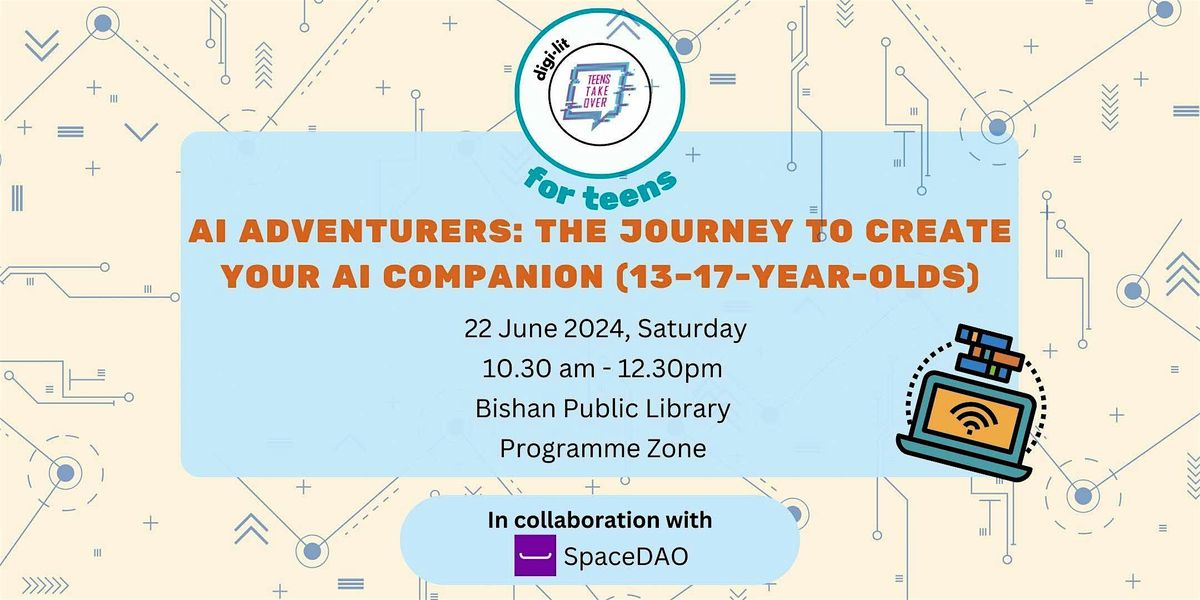 digi·lit
TEENS TAKE OVER
for teens

AI ADVENTURERS: THE JOURNEY TO CREATE YOUR AI COMPANION (13-17-YEAR-OLDS)

22 June 2024, Saturday
10.30 am - 12.30pm
Bishan Public Library
Programme Zone

In collaboration with
SpaceDAO